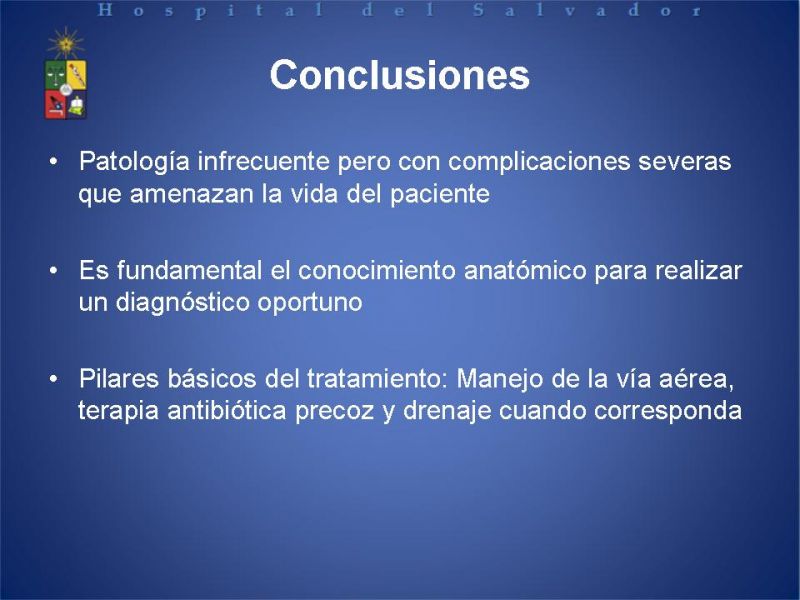 Hospital del Salvador

Conclusiones

• Patología infrecuente pero con complicaciones severas que amenazan la vida del paciente

• Es fundamental el conocimiento anatómico para realizar un diagnóstico oportuno

• Pilares básicos del tratamiento: Manejo de la vía aérea, terapia antibiótica precoz y drenaje cuando corresponda